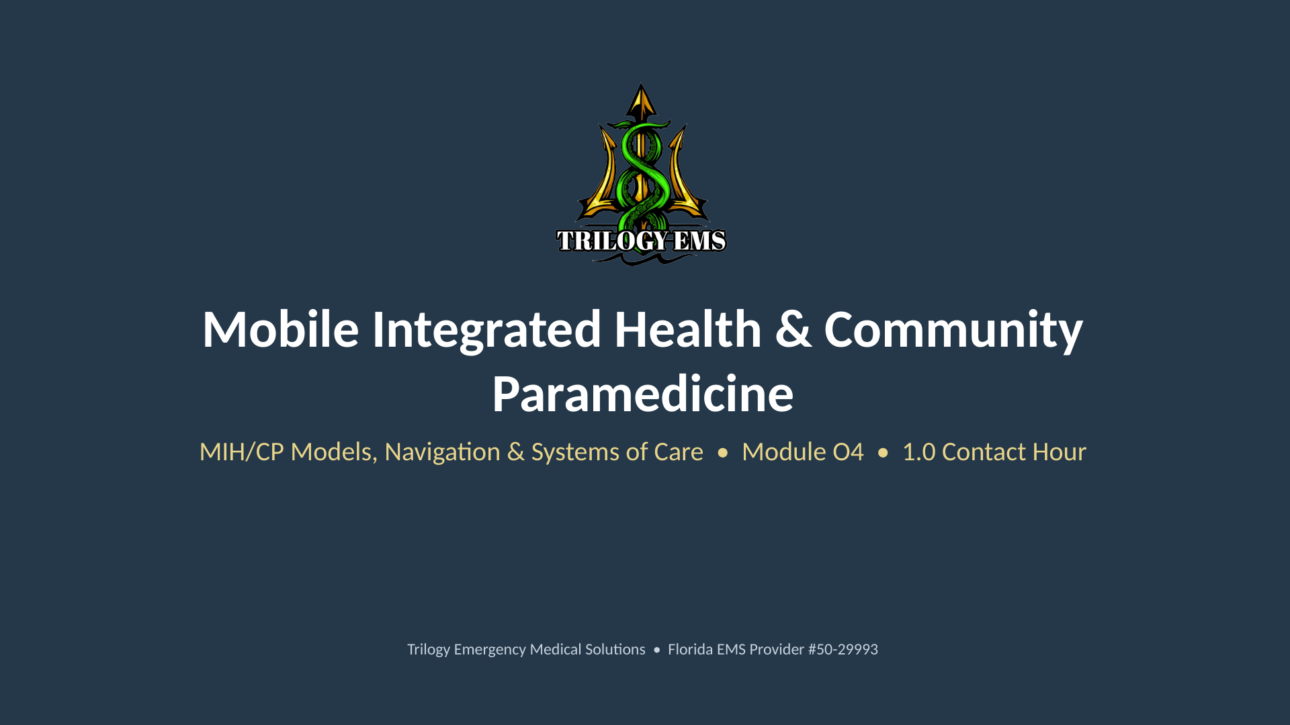 TRILOGY EMS

Mobile Integrated Health & Community Paramedicine

MIH/CP Models, Navigation & Systems of Care • Module O4 • 1.0 Contact Hour

Trilogy Emergency Medical Solutions • Florida EMS Provider #50-29993